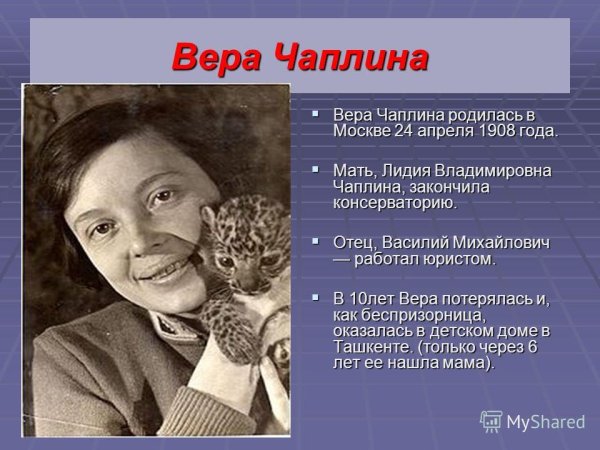 Вера Чаплина

Вера Чаплина родилась в Москве 24 апреля 1908 года.

Мать, Лидия Владимировна Чаплина, закончила консерваторию.

Отец, Василий Михайлович — работал юристом.

В 10лет Вера потерялась и, как беспризорница, оказалась в детском доме в Ташкенте. (только через 6 лет ее нашла мама).

MyShared